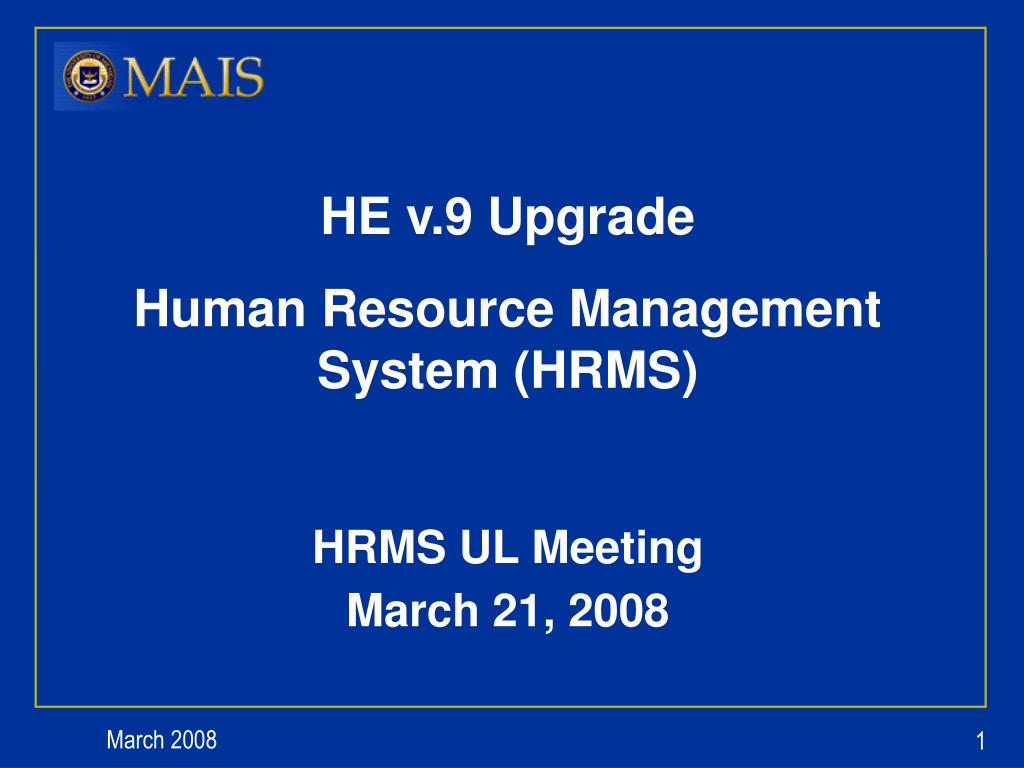 MAIS

HE v.9 Upgrade

Human Resource Management System (HRMS)

HRMS UL Meeting

March 21, 2008

March 2008

1